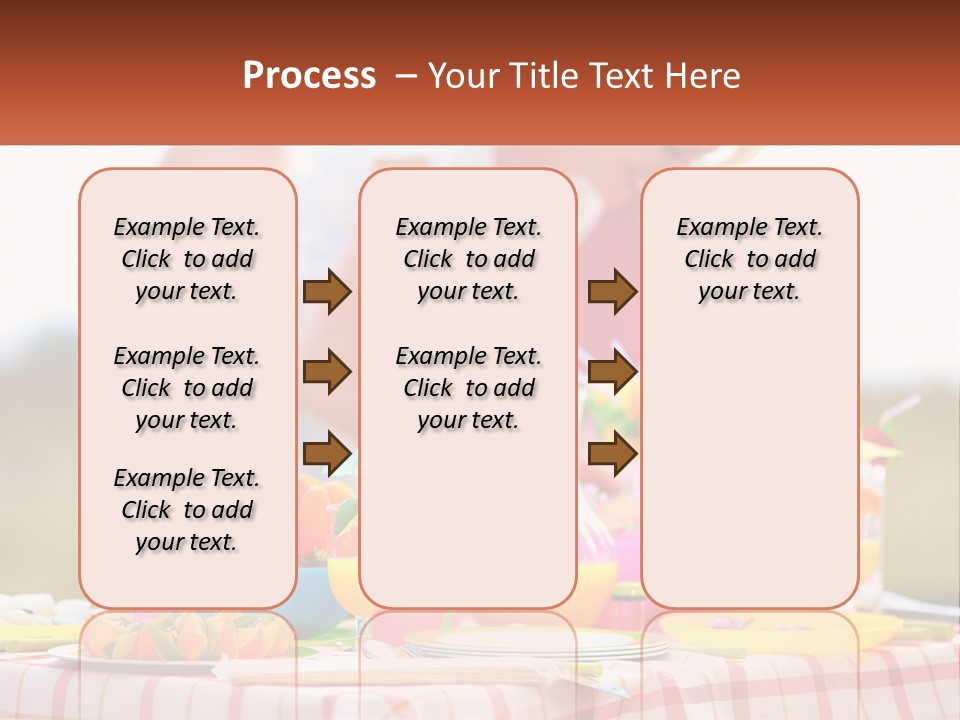 Process – Your Title Text Here

Example Text. Click to add your text.

Example Text. Click to add your text.

Example Text. Click to add your text.

Example Text. Click to add your text.

Example Text. Click to add your text.

Example Text. Click to add your text.